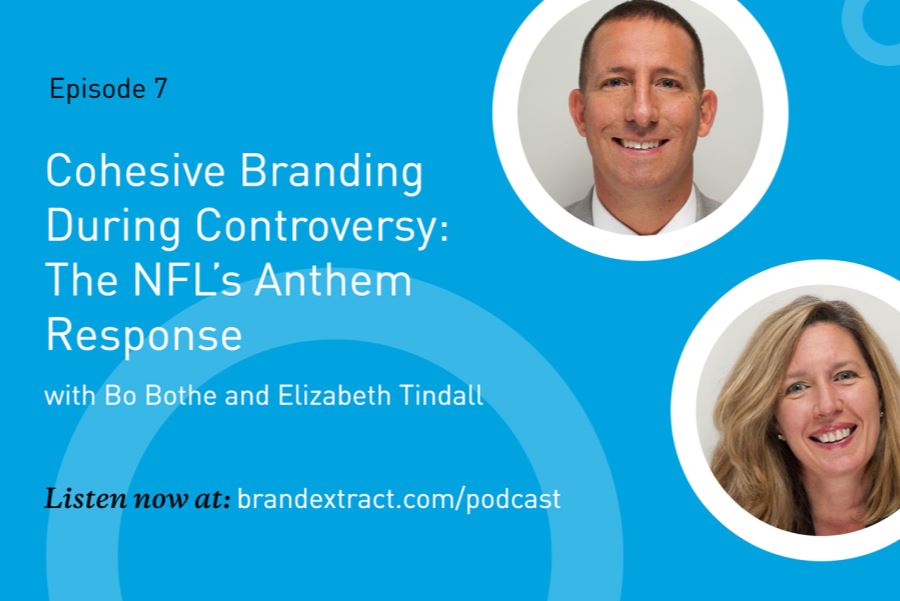 Episode 7

Cohesive Branding During Controversy: The NFL's Anthem Response

with Bo Bothe and Elizabeth Tindall

Listen now at: brandextract.com/podcast